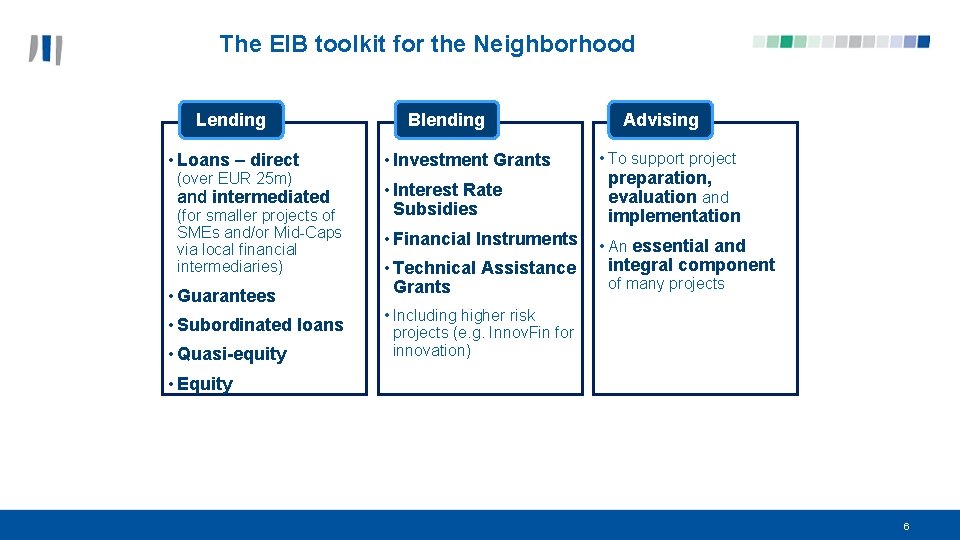 The EIB toolkit for the Neighborhood

Lending

• Loans – direct (over EUR 25m) and intermediated (for smaller projects of SMEs and/or Mid-Caps via local financial intermediaries)

• Guarantees

• Subordinated loans

• Quasi-equity

• Equity

Blending

• Investment Grants

• Interest Rate Subsidies

• Financial Instruments

• Technical Assistance Grants

• Including higher risk projects (e.g. InnovFin for innovation)

Advising

• To support project preparation, evaluation and implementation

• An essential and integral component of many projects

6